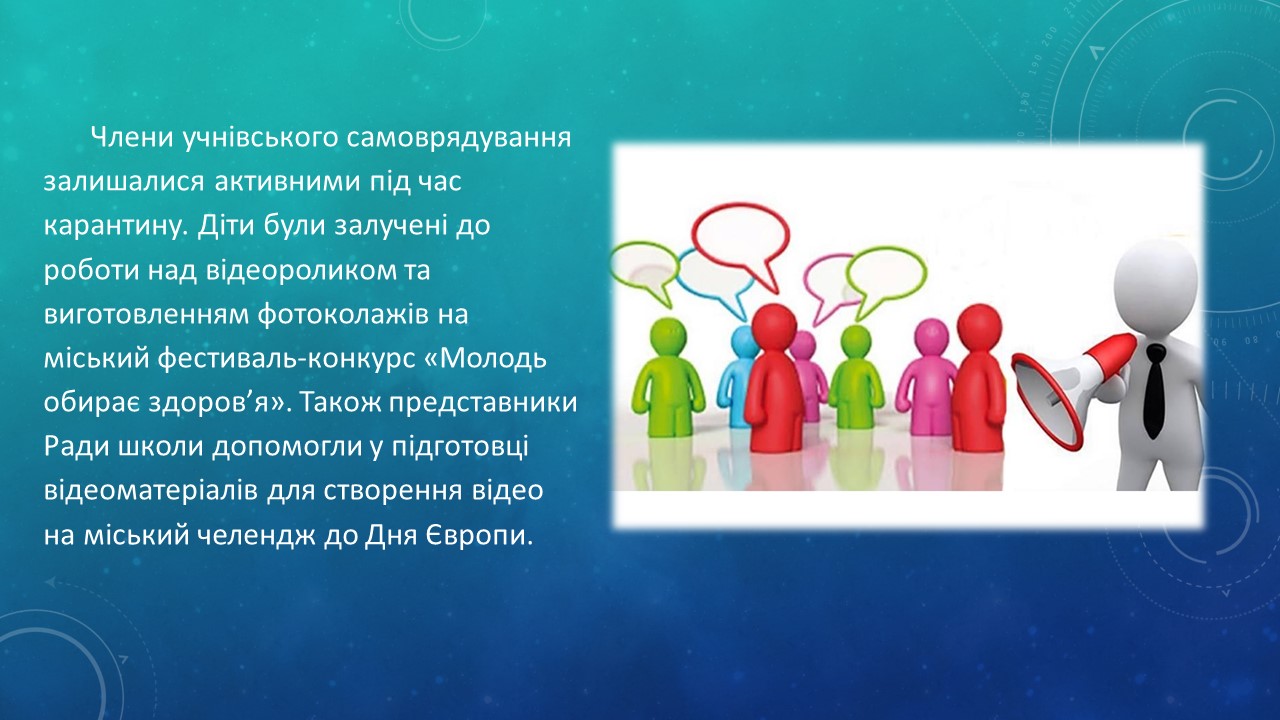 Члени учнівського самоврядування залишалися активними під час карантину. Діти були залучені до роботи над відеороликом та виготовленням фотоколажів на міський фестиваль-конкурс «Молодь обирає здоров’я». Також представники Ради школи допомогли у підготовці відеоматеріалів для створення відео на міський челендж до Дня Європи.